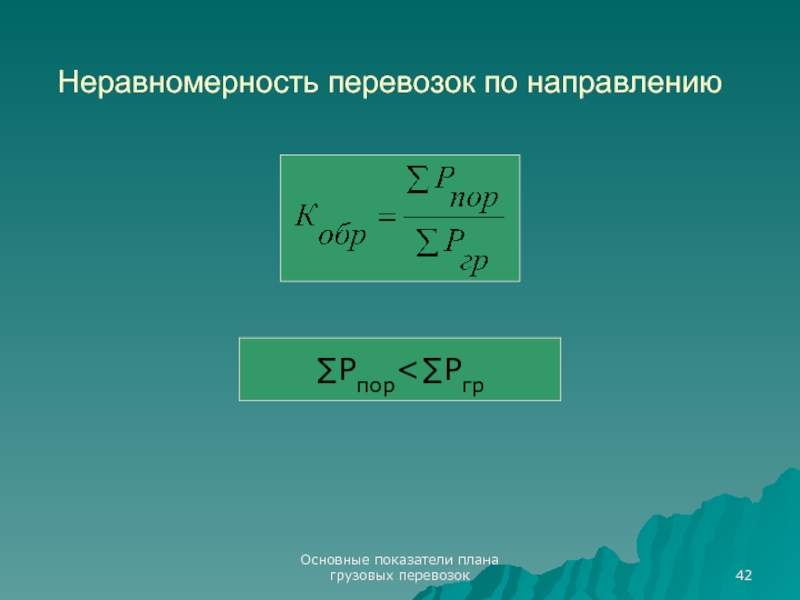 Неравномерность перевозок по направлению

$K_{обр} = \frac{\sum P_{пор}}{\sum P_{гр}}$

$\sum P_{пор} < \sum P_{гр}$

Основные показатели плана грузовых перевозок

42